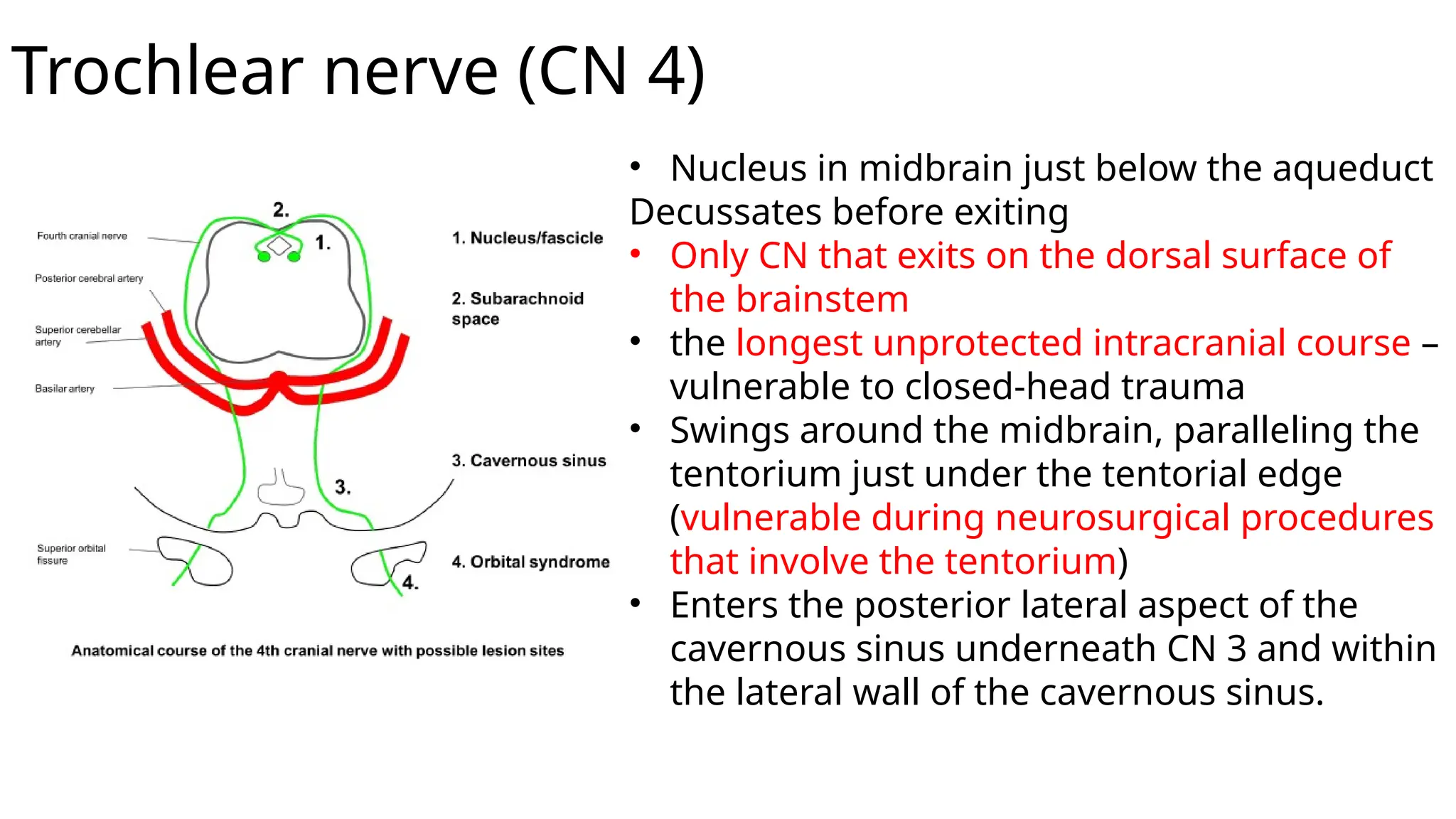 Trochlear nerve (CN 4)

Fourth cranial nerve

Posterior cerebral artery

Superior cerebellar artery

Basilar artery

Superior orbital fissure

2.

1.

3.

4.

1. Nucleus/fascicle

2. Subarachnoid space

3. Cavernous sinus

4. Orbital syndrome

Anatomical course of the 4th cranial nerve with possible lesion sites

• Nucleus in midbrain just below the aqueduct Decussates before exiting

• Only CN that exits on the dorsal surface of the brainstem

• the longest unprotected intracranial course – vulnerable to closed-head trauma

• Swings around the midbrain, paralleling the tentorium just under the tentorial edge (vulnerable during neurosurgical procedures that involve the tentorium)

• Enters the posterior lateral aspect of the cavernous sinus underneath CN 3 and within the lateral wall of the cavernous sinus.